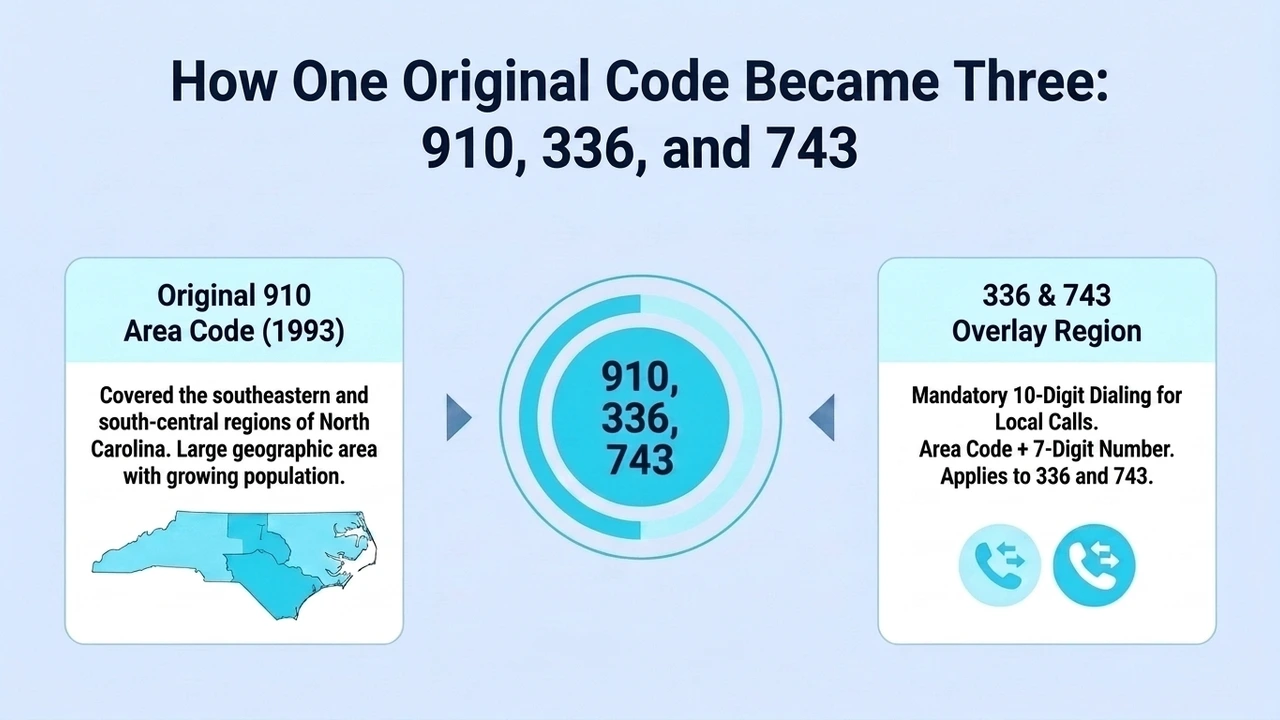 How One Original Code Became Three: 910, 336, and 743

Original 910
Area Code (1993)

Covered the southeastern and south-central regions of North Carolina. Large geographic area with growing population.

910,
336,
743

336 & 743
Overlay Region

Mandatory 10-Digit Dialing for Local Calls.
Area Code + 7-Digit Number.
Applies to 336 and 743.